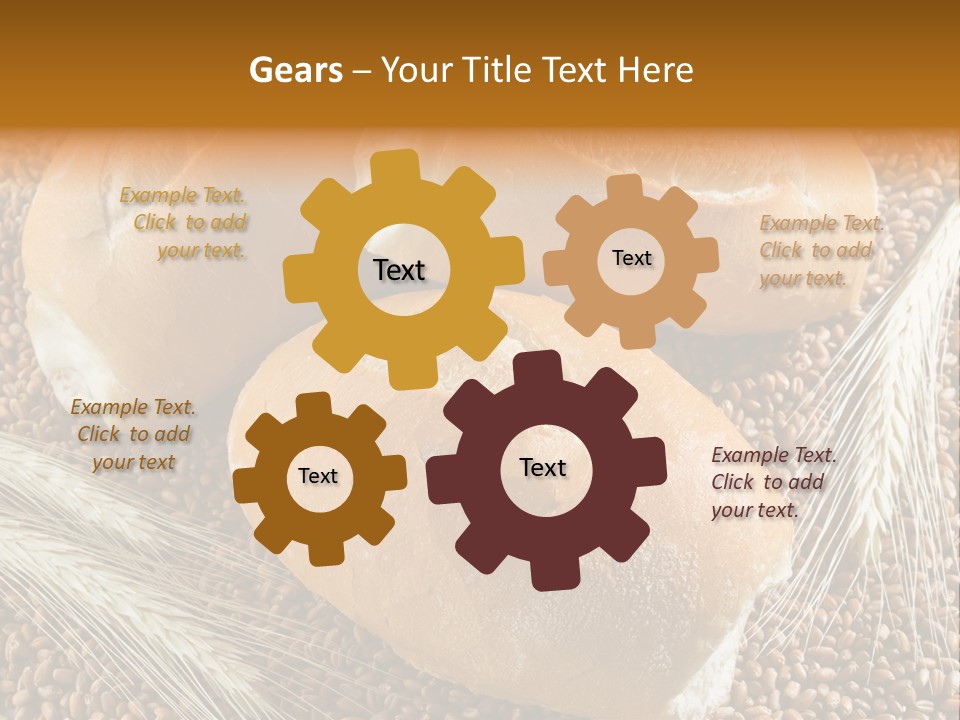 Gears – Your Title Text Here

Example Text. Click to add your text.

Text

Text

Example Text. Click to add your text.

Example Text. Click to add your text

Text

Text

Example Text. Click to add your text.